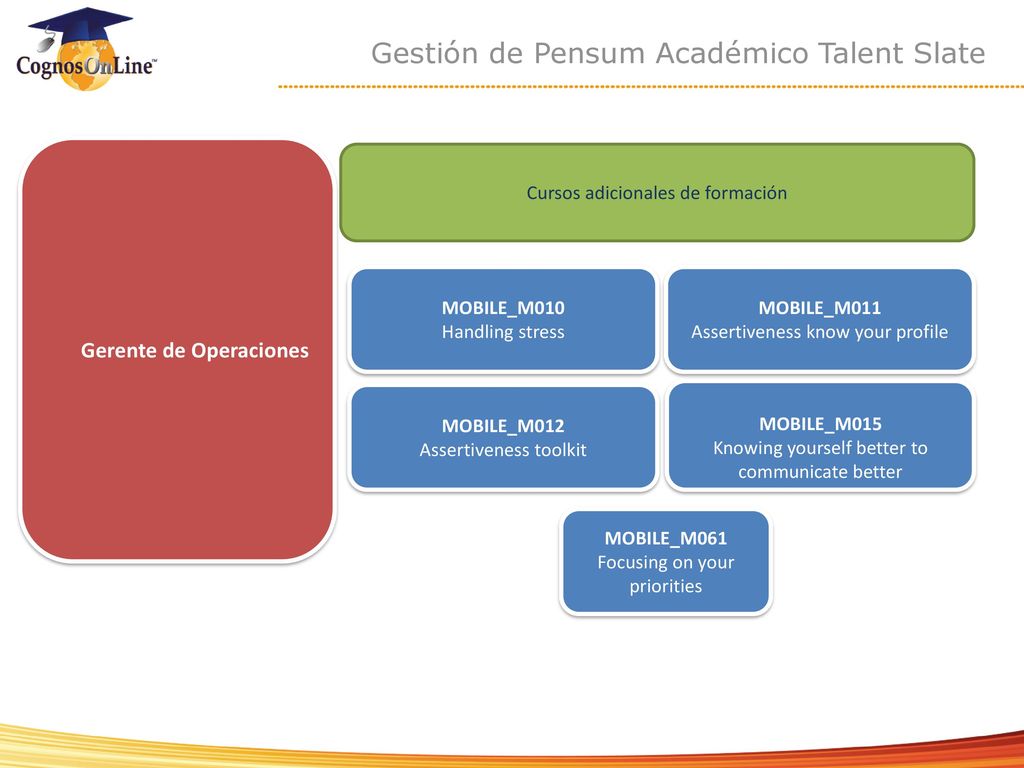 CognosOnLine™

Gestión de Pensum Académico Talent Slate

Gerente de Operaciones

Cursos adicionales de formación

MOBILE_M010
Handling stress

MOBILE_M011
Assertiveness know your profile

MOBILE_M012
Assertiveness toolkit

MOBILE_M015
Knowing yourself better to communicate better

MOBILE_M061
Focusing on your priorities